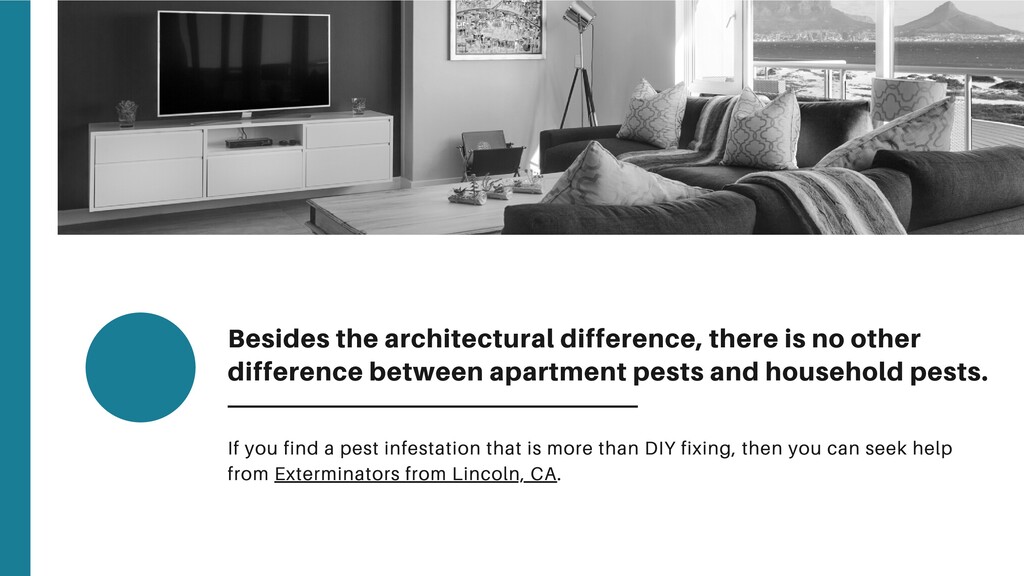 Besides the architectural difference, there is no other difference between apartment pests and household pests.

If you find a pest infestation that is more than DIY fixing, then you can seek help from Exterminators from Lincoln, CA.